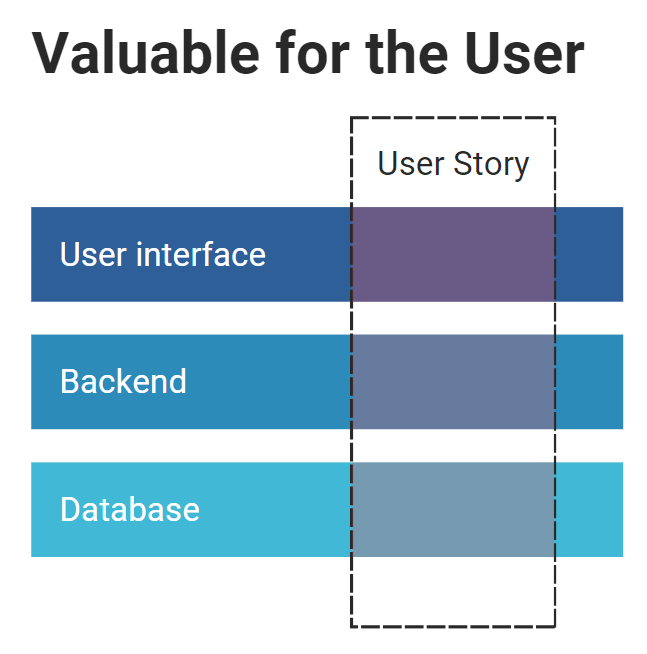 Valuable for the User

User Story

User interface

Backend

Database